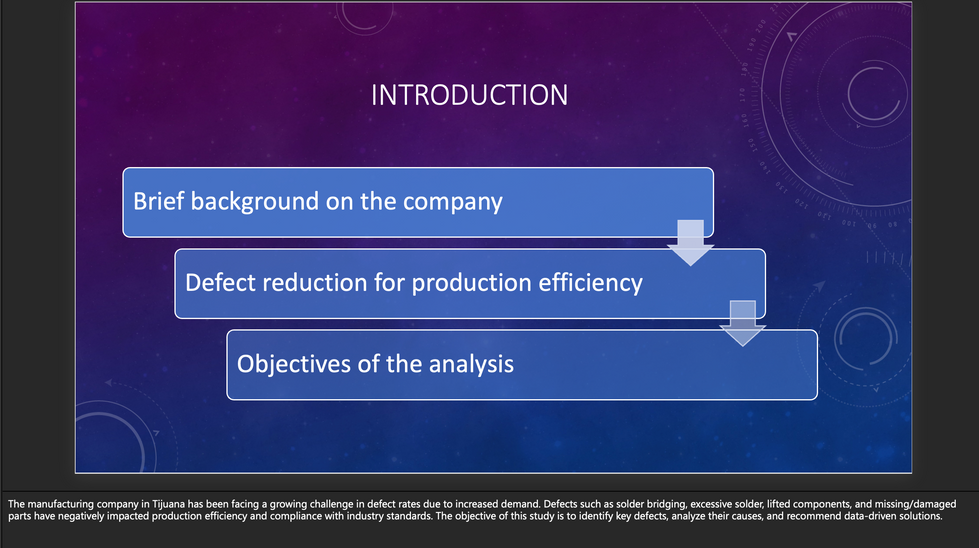 INTRODUCTION

Brief background on the company

Defect reduction for production efficiency

Objectives of the analysis

The manufacturing company in Tijuana has been facing a growing challenge in defect rates due to increased demand. Defects such as solder bridging, excessive solder, lifted components, and missing/damaged parts have negatively impacted production efficiency and compliance with industry standards. The objective of this study is to identify key defects, analyze their causes, and recommend data-driven solutions.